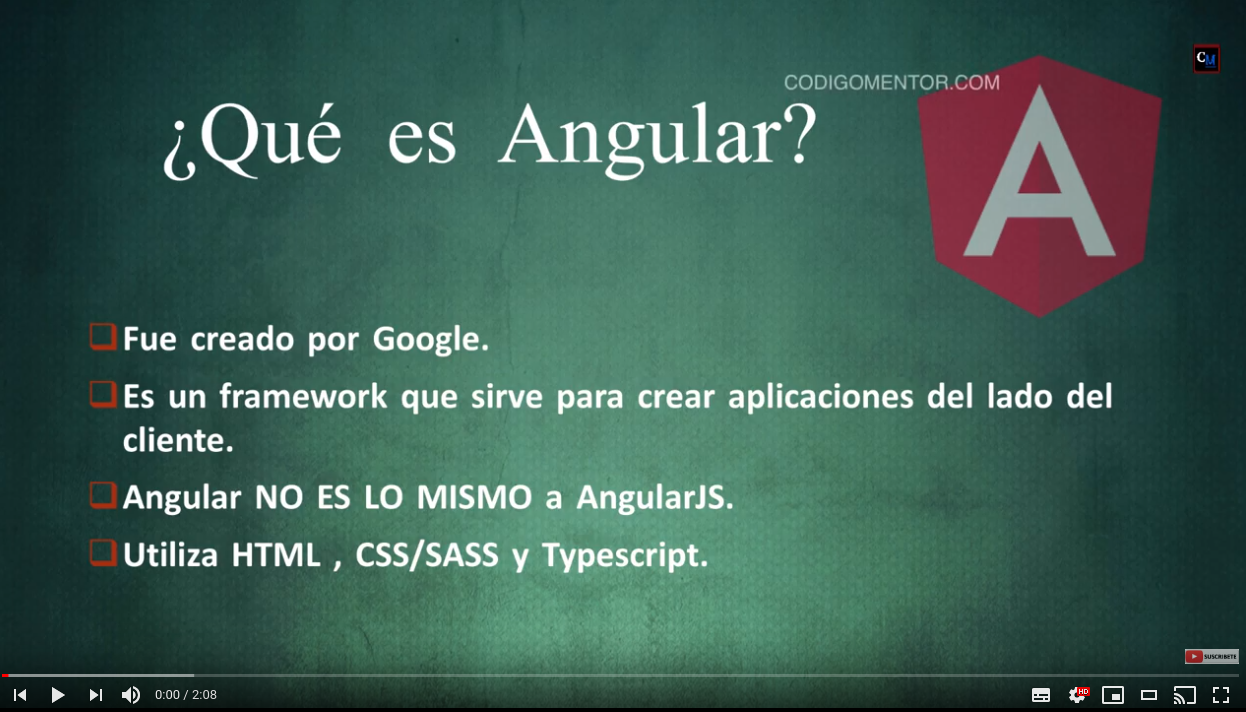 CM

CODIGOMENTOR.COM

¿Qué es Angular?

A

Fue creado por Google.

Es un framework que sirve para crear aplicaciones del lado del cliente.

Angular NO ES LO MISMO a AngularJS.

Utiliza HTML , CSS/SASS y Typescript.

SUSCRIBETE

0:00 / 2:08

HD